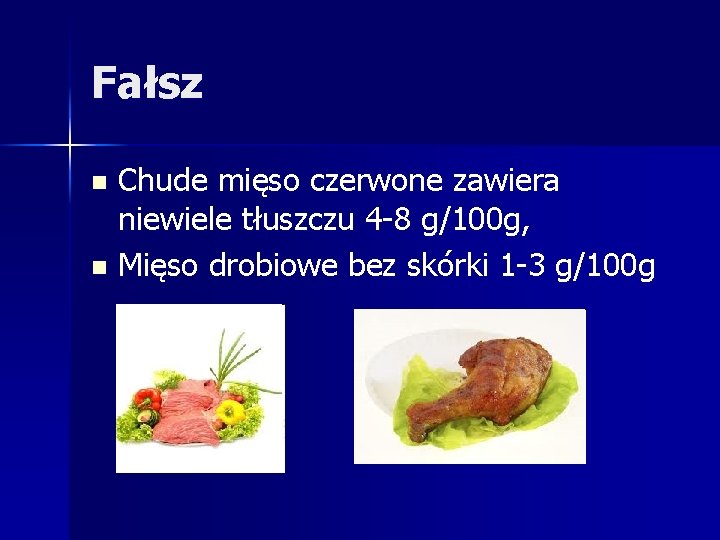 Fałsz

- Chude mięso czerwone zawiera niewiele tłuszczu 4-8 g/100g,
- Mięso drobiowe bez skórki 1-3 g/100g